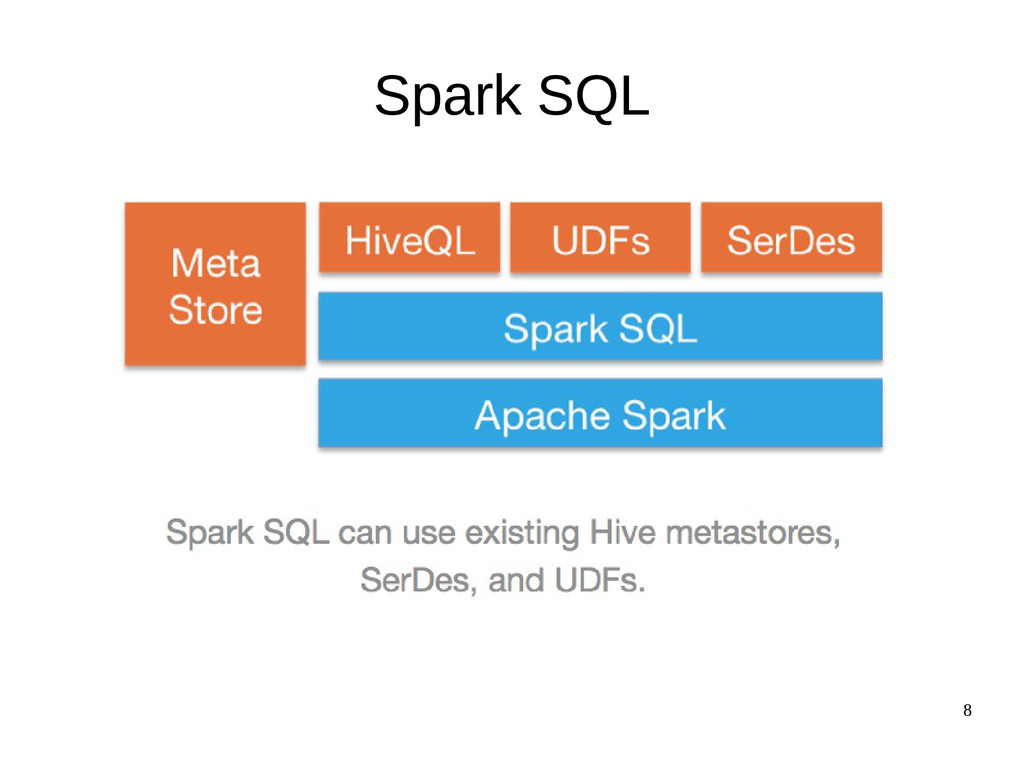 Spark SQL

Meta Store

HiveQL

UDFs

SerDes

Spark SQL

Apache Spark

Spark SQL can use existing Hive metastores, SerDes, and UDFs.

8